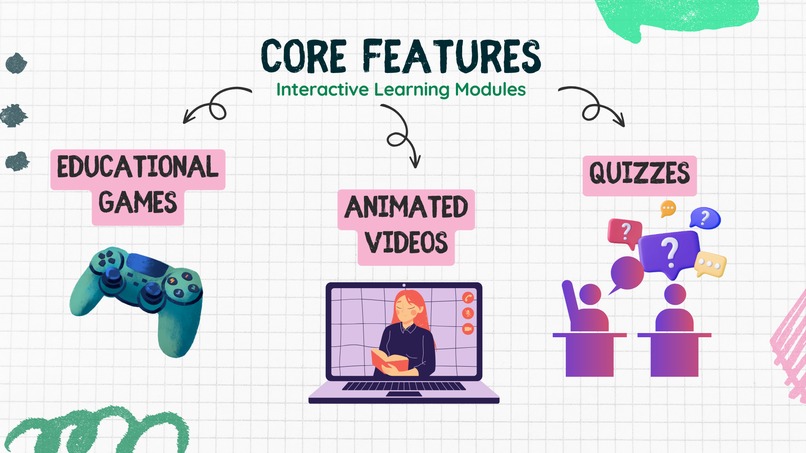 CORE FEATURES
Interactive Learning Modules

EDUCATIONAL GAMES

ANIMATED VIDEOS

QUIZZES

?

?

?